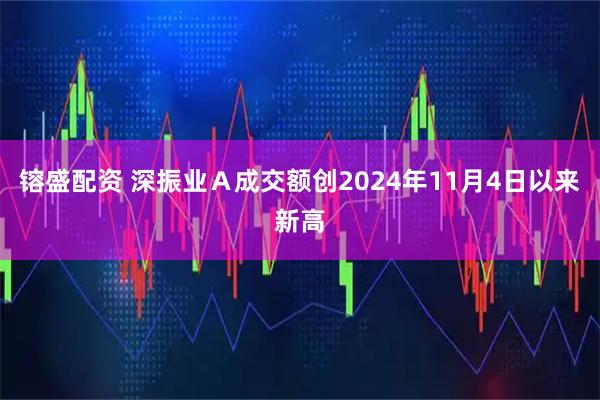 镕盛配资 深振业Ａ成交额创2024年11月4日以来新高